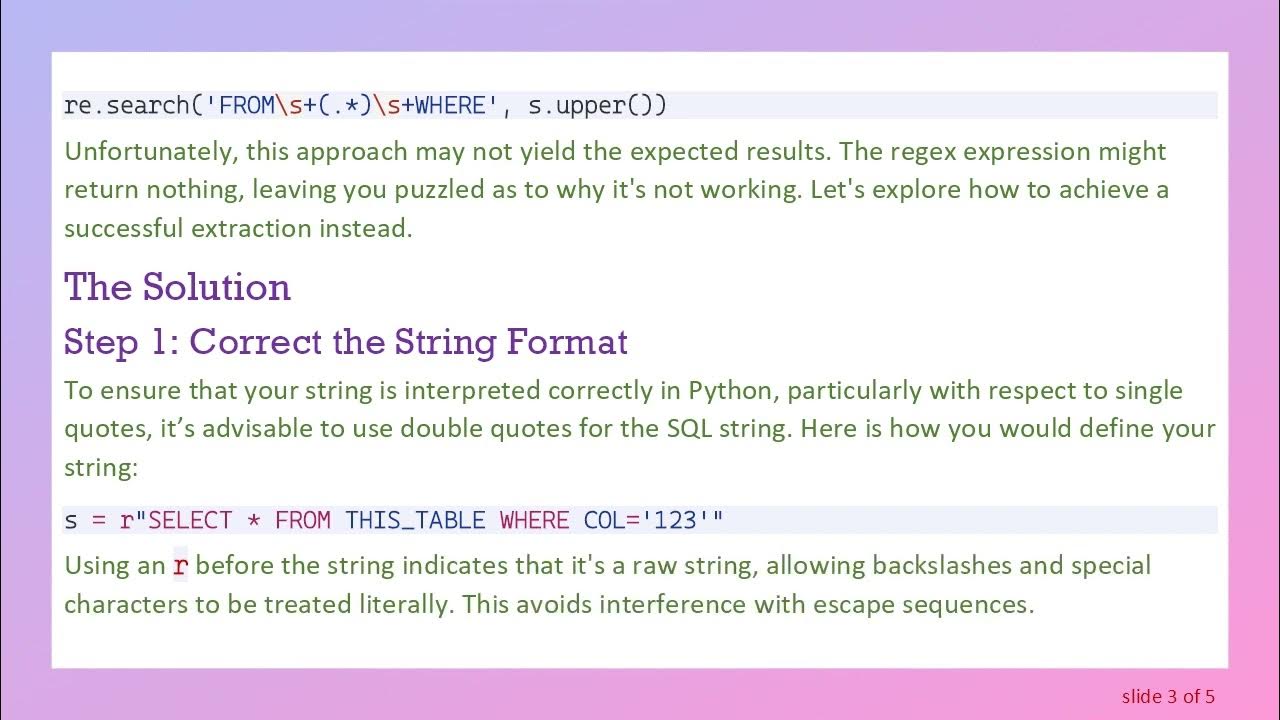 re.search('FROM\s+(.*)\s+WHERE', s.upper())

Unfortunately, this approach may not yield the expected results. The regex expression might return nothing, leaving you puzzled as to why it's not working. Let's explore how to achieve a successful extraction instead.

The Solution

Step 1: Correct the String Format

To ensure that your string is interpreted correctly in Python, particularly with respect to single quotes, it’s advisable to use double quotes for the SQL string. Here is how you would define your string:

s = r"SELECT * FROM THIS_TABLE WHERE COL='123'"

Using an r before the string indicates that it's a raw string, allowing backslashes and special characters to be treated literally. This avoids interference with escape sequences.

slide 3 of 5